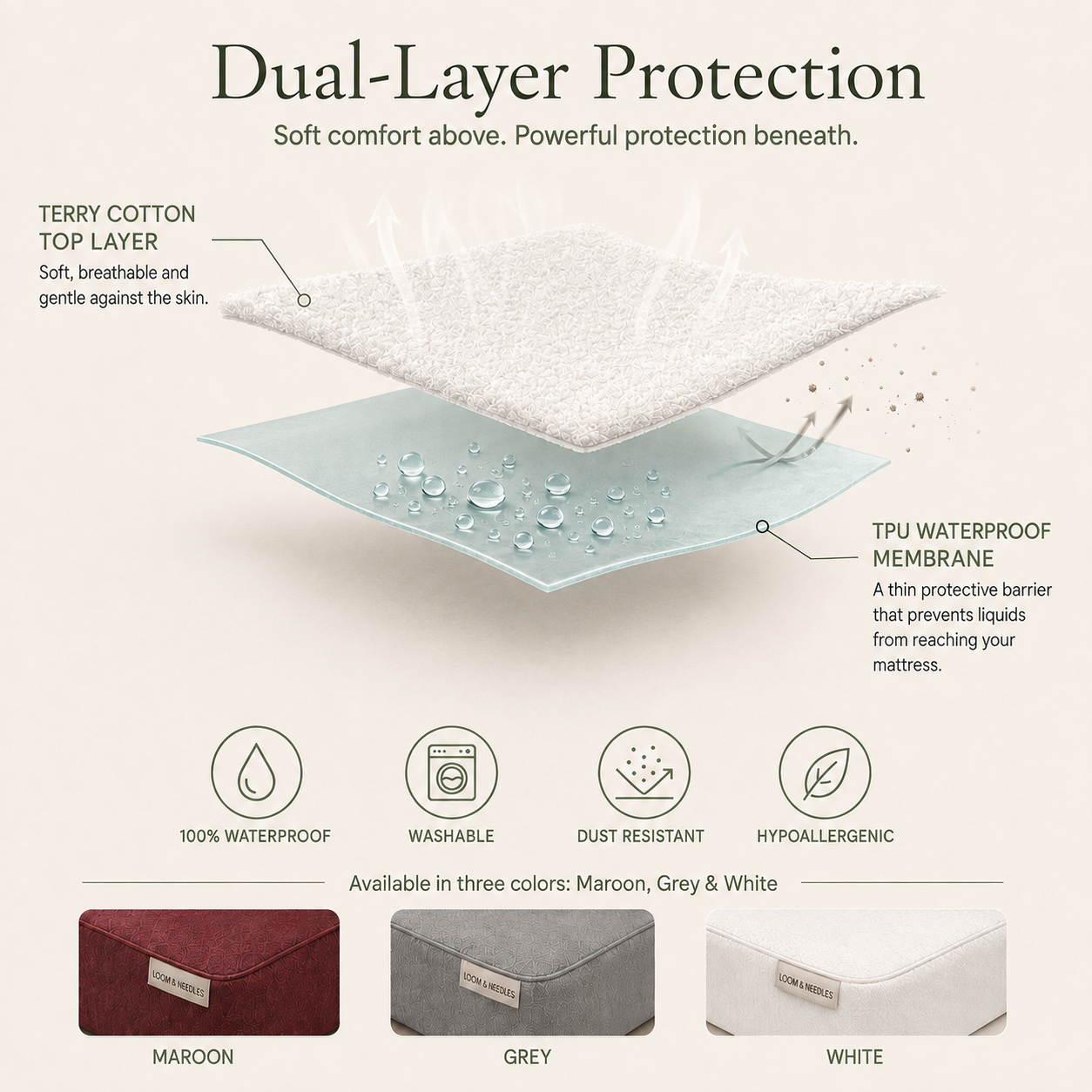 Dual-Layer Protection

Soft comfort above. Powerful protection beneath.

TERRY COTTON TOP LAYER

Soft, breathable and gentle against the skin.

TPU WATERPROOF MEMBRANE

A thin protective barrier that prevents liquids from reaching your mattress.

100% WATERPROOF

WASHABLE

DUST RESISTANT

HYPOALLERGENIC

Available in three colors: Maroon, Grey & White

LOOM & NEEDLES

MAROON

LOOM & NEEDLES

GREY

LOOM & NEEDLES

WHITE